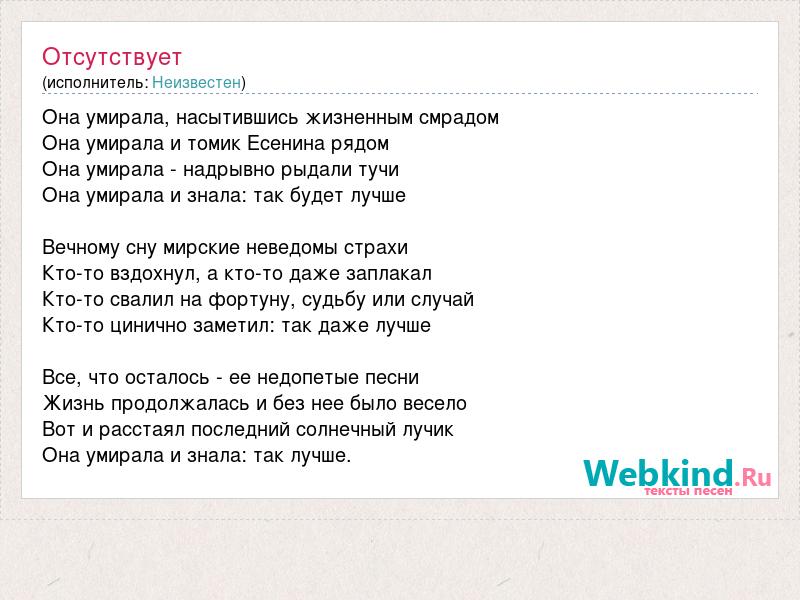 Отсутствует
(исполнитель: Неизвестен)

Она умирала, насытившись жизненным смрадом
Она умирала и томик Есенина рядом
Она умирала - надрывно рыдали тучи
Она умирала и знала: так будет лучше

Вечному сну мирские неведомы страхи
Кто-то вздохнул, а кто-то даже заплакал
Кто-то свалил на фортуну, судьбу или случай
Кто-то цинично заметил: так даже лучше

Все, что осталось - ее недопетые песни
Жизнь продолжалась и без нее было весело
Вот и расстаял последний солнечный лучик
Она умирала и знала: так лучше.

Webkind.Ru
тексты песен